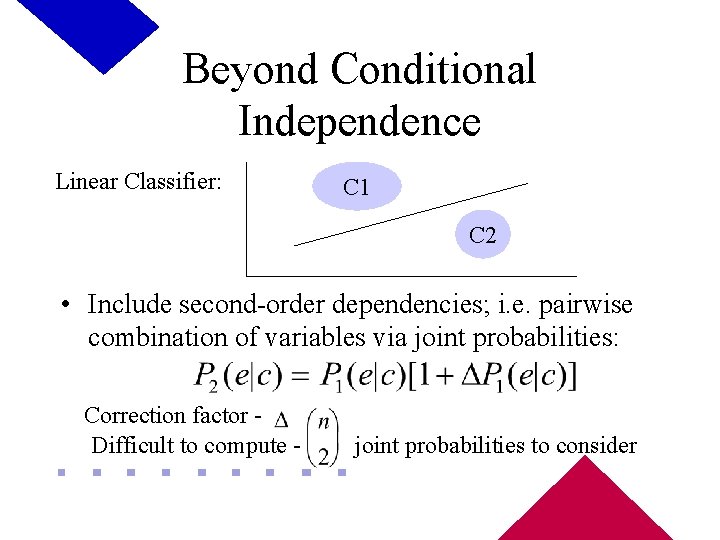 Beyond Conditional Independence

Linear Classifier:

C1

C2

• Include second-order dependencies; i.e. pairwise combination of variables via joint probabilities:

$P_2(e|c) = P_1(e|c)[1 + \Delta P_1(e|c)]$

Correction factor - $\Delta$

Difficult to compute - $\binom{n}{2}$ joint probabilities to consider